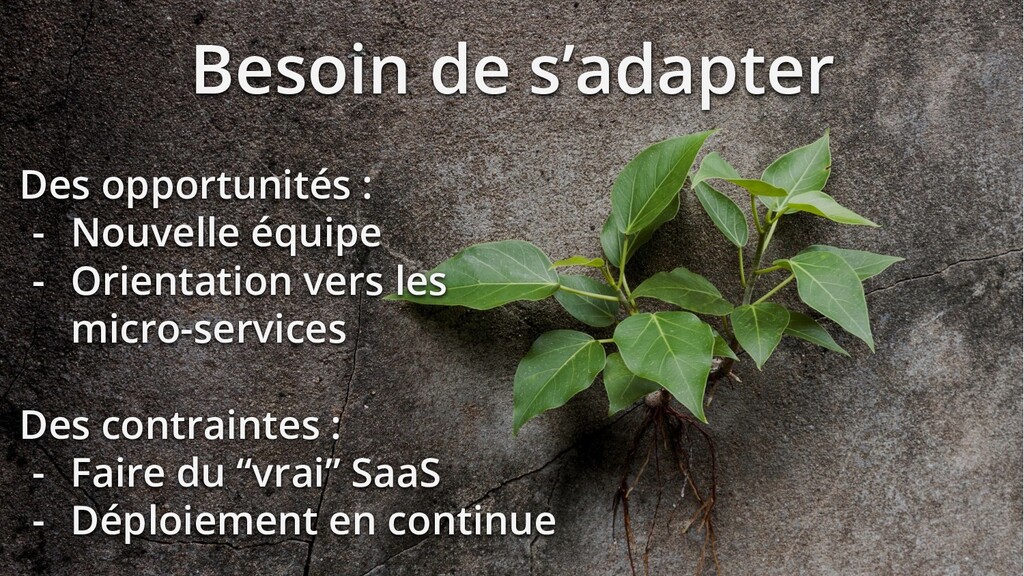 Besoin de s’adapter

Des opportunités :
- Nouvelle équipe
- Orientation vers les micro-services

Des contraintes :
- Faire du “vrai” SaaS
- Déploiement en continue